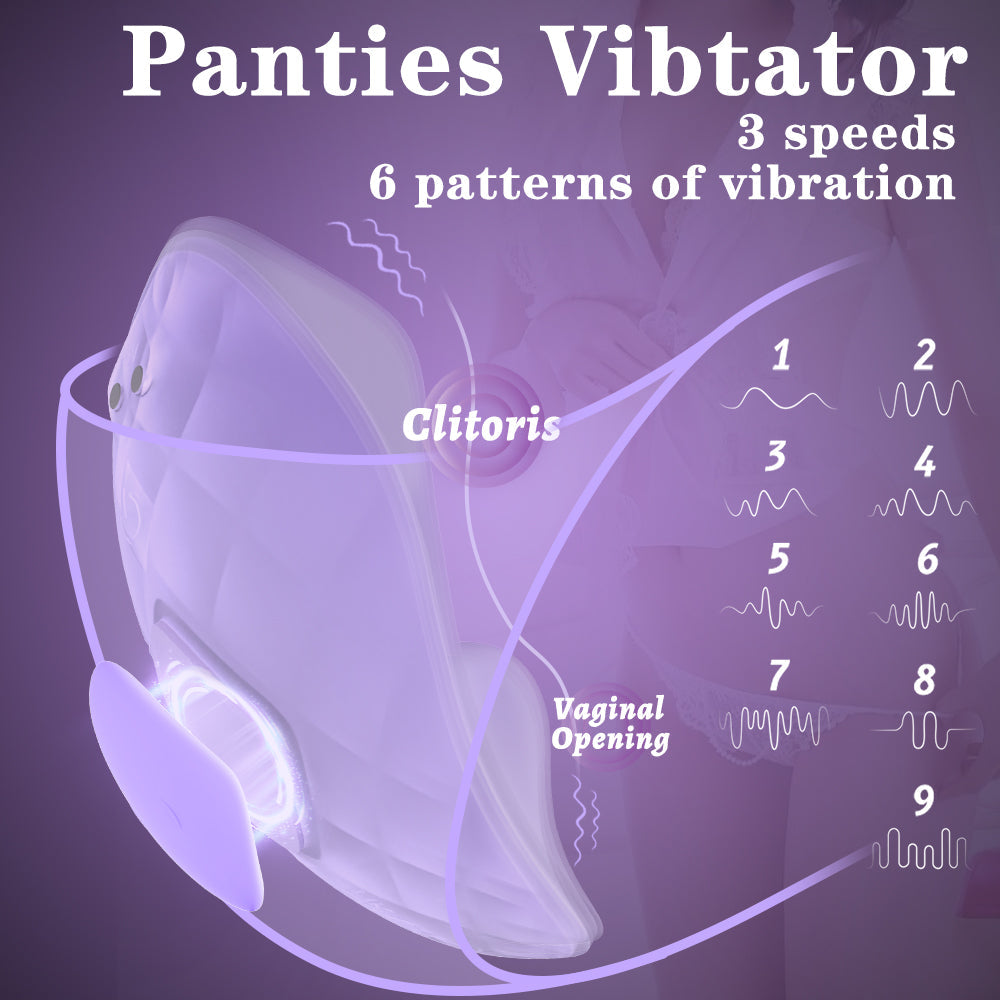 Panties Vibtator
3 speeds
6 patterns of vibration

Clitoris

Vaginal Opening

1
2
3
4
5
6
7
8
9